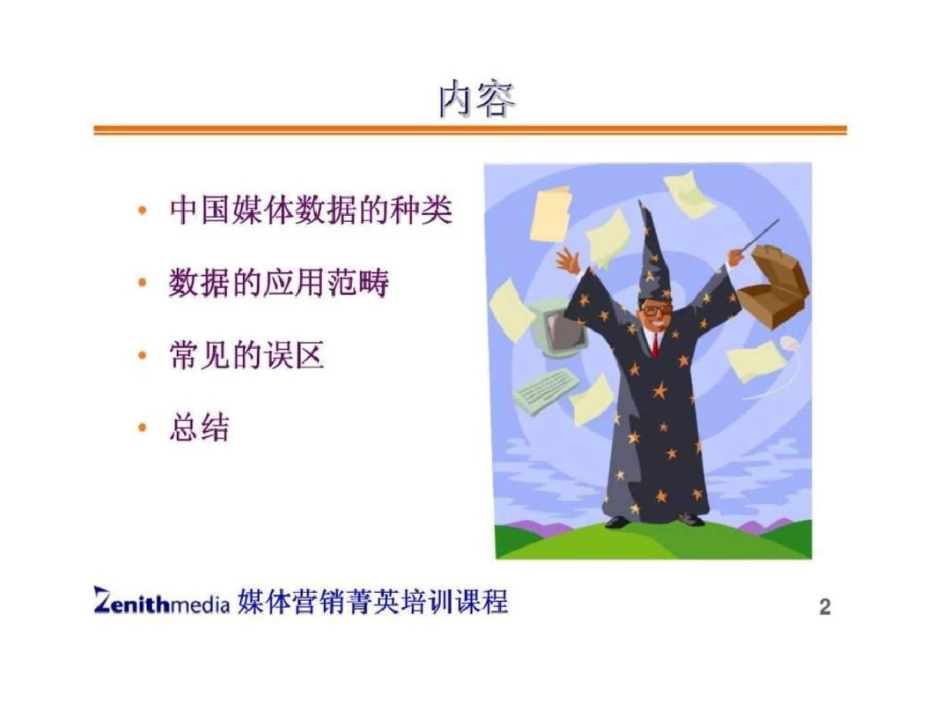 内容

• 中国媒体数据的种类

• 数据的应用范畴

• 常见的误区

• 总结

Zenithmedia 媒体营销菁英培训课程

2